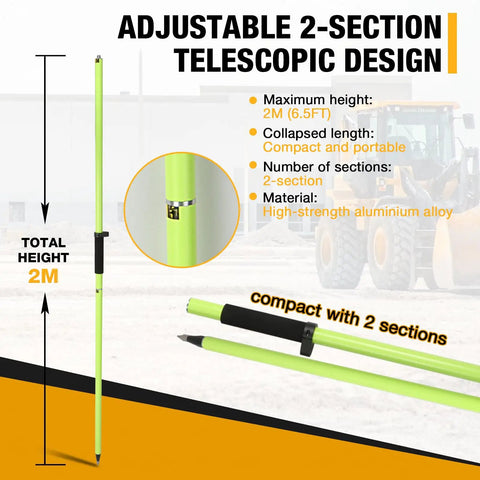 ADJUSTABLE 2-SECTION TELESCOPIC DESIGN

Maximum height:
2M (6.5FT)

Collapsed length:
Compact and portable

Number of sections:
2-section

Material:
High-strength aluminium alloy

TOTAL HEIGHT
2M

compact with 2 sections